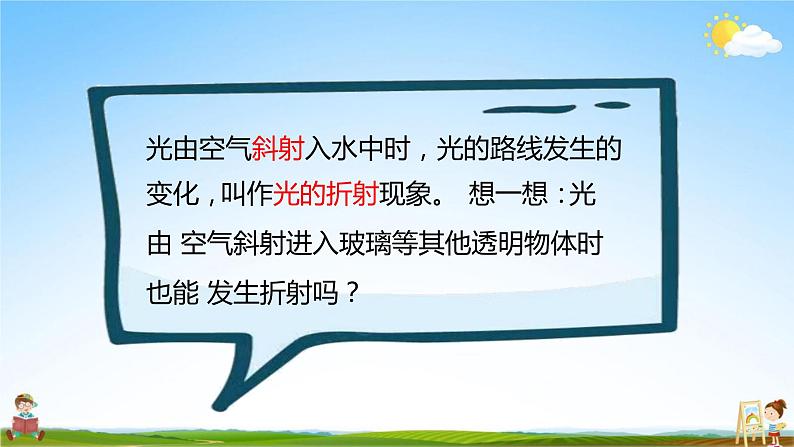 光由空气斜射入水中时，光的路线发生的变化，叫作光的折射现象。 想一想：光由 空气斜射进入玻璃等其他透明物体时也能 发生折射吗？